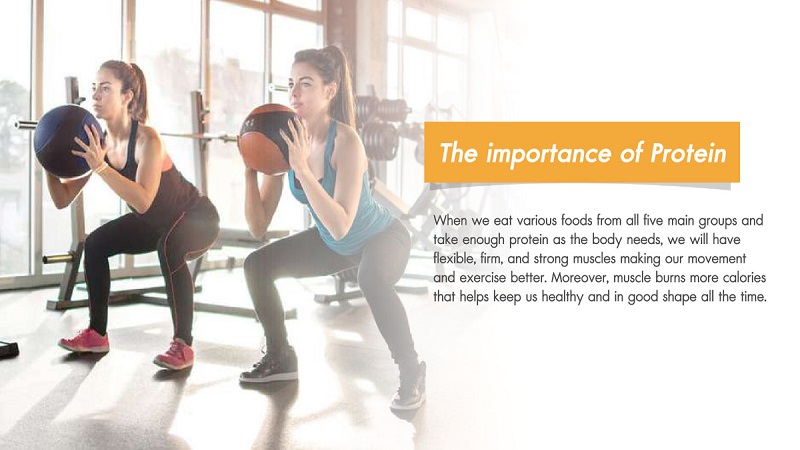 The importance of Protein

When we eat various foods from all five main groups and take enough protein as the body needs, we will have flexible, firm, and strong muscles making our movement and exercise better. Moreover, muscle burns more calories that helps keep us healthy and in good shape all the time.